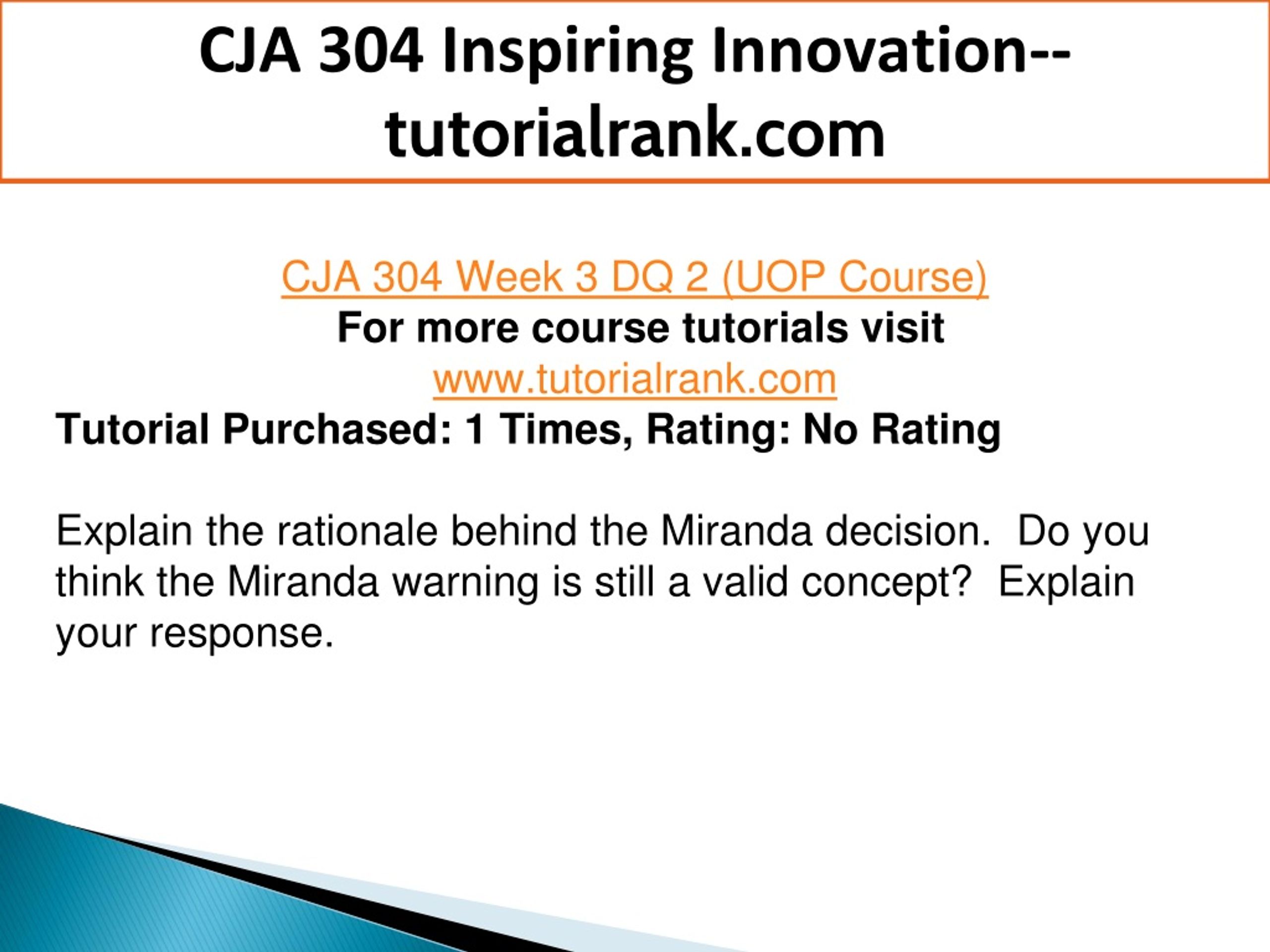 CJA 304 Inspiring Innovation--tutorialrank.com

CJA 304 Week 3 DQ 2 (UOP Course)
For more course tutorials visit
www.tutorialrank.com
Tutorial Purchased: 1 Times, Rating: No Rating

Explain the rationale behind the Miranda decision. Do you think the Miranda warning is still a valid concept? Explain your response.